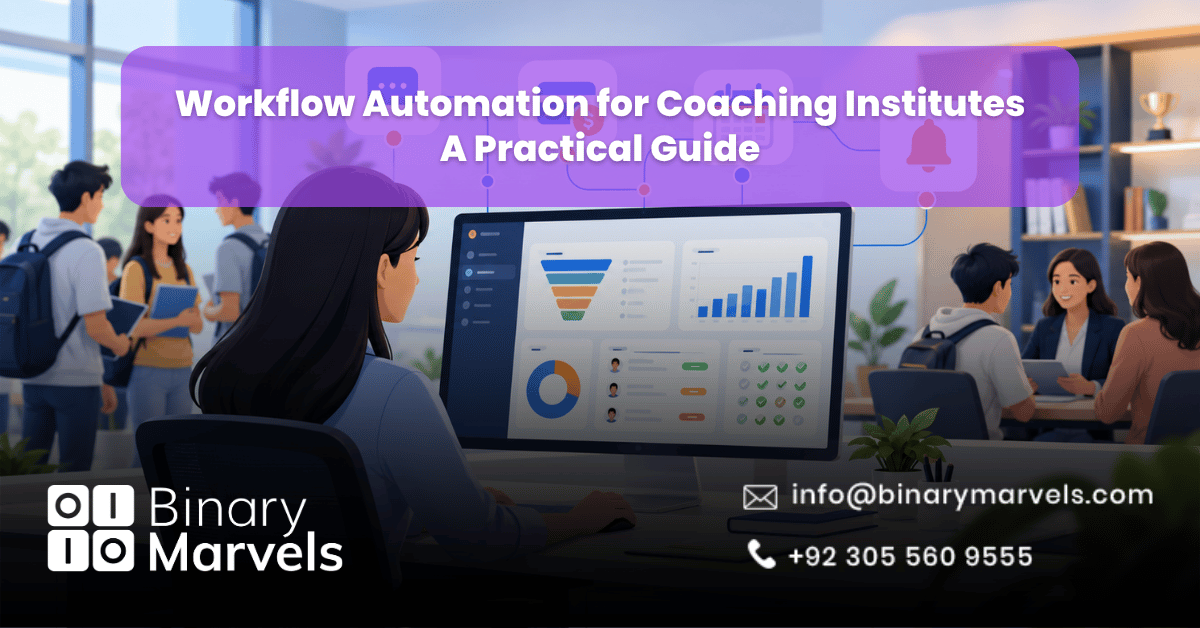 Workflow Automation for Coaching Institutes
A Practical Guide

Binary
Marvels

info@binarymarvels.com

+92 305 560 9555